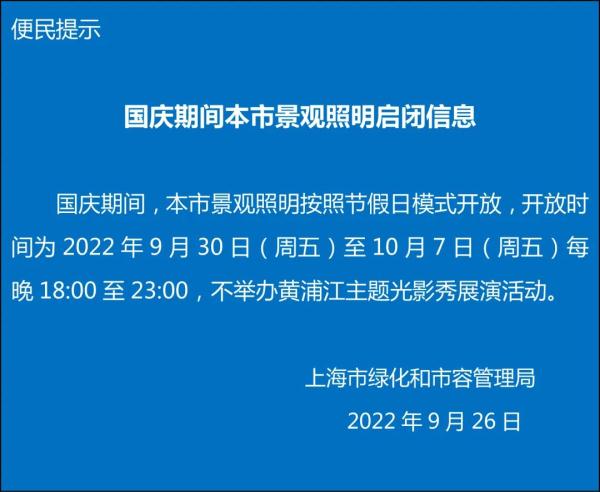 便民提示

国庆期间本市景观照明启闭信息

国庆期间，本市景观照明按照节假日模式开放，开放时间为 2022 年 9 月 30 日（周五）至 10 月 7 日（周五）每晚 18:00 至 23:00，不举办黄浦江主题光影秀展演活动。

上海市绿化和市容管理局

2022 年 9 月 26 日